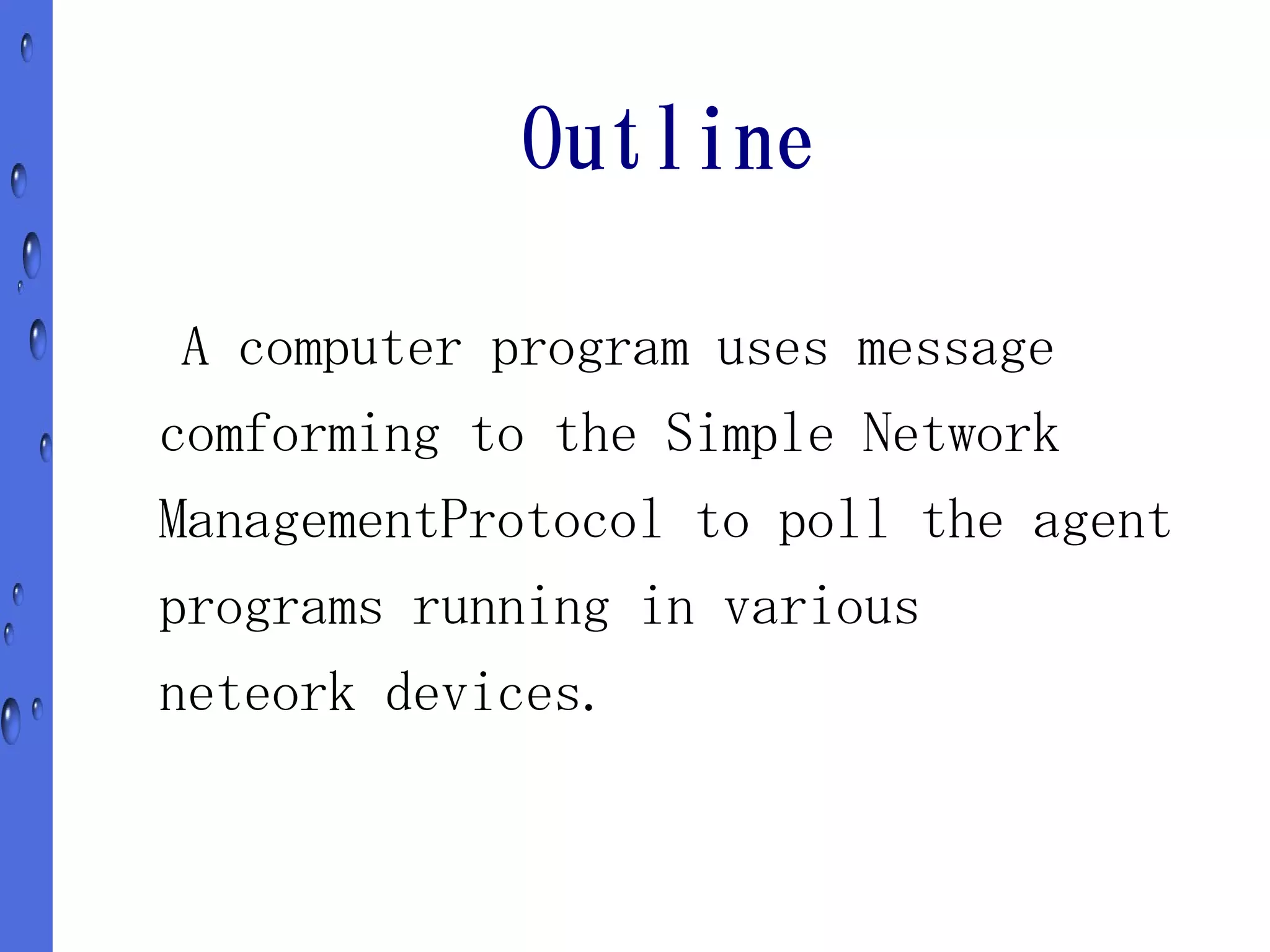 Outline

A computer program uses message comforming to the Simple Network ManagementProtocol to poll the agent programs running in various neteork devices.